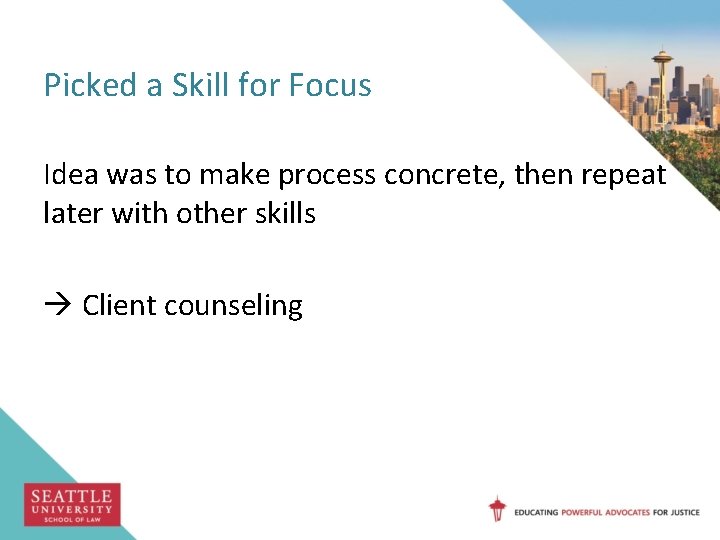 Picked a Skill for Focus

Idea was to make process concrete, then repeat later with other skills

→ Client counseling

SEATTLE UNIVERSITY SCHOOL OF LAW

EDUCATING POWERFUL ADVOCATES FOR JUSTICE